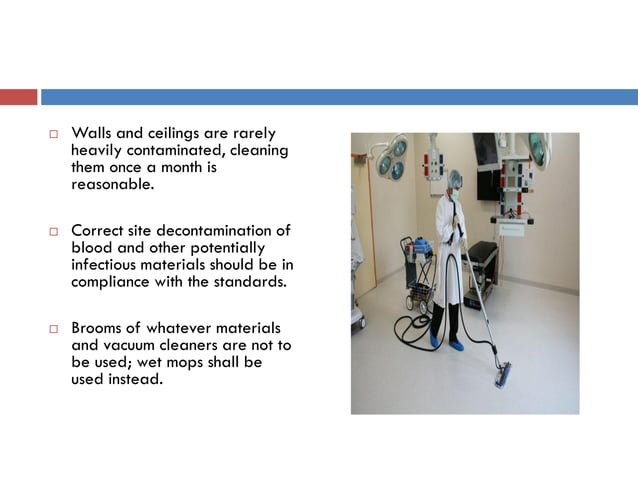 □ Walls and ceilings are rarely heavily contaminated, cleaning them once a month is reasonable.

□ Correct site decontamination of blood and other potentially infectious materials should be in compliance with the standards.

□ Brooms of whatever materials and vacuum cleaners are not to be used; wet mops shall be used instead.